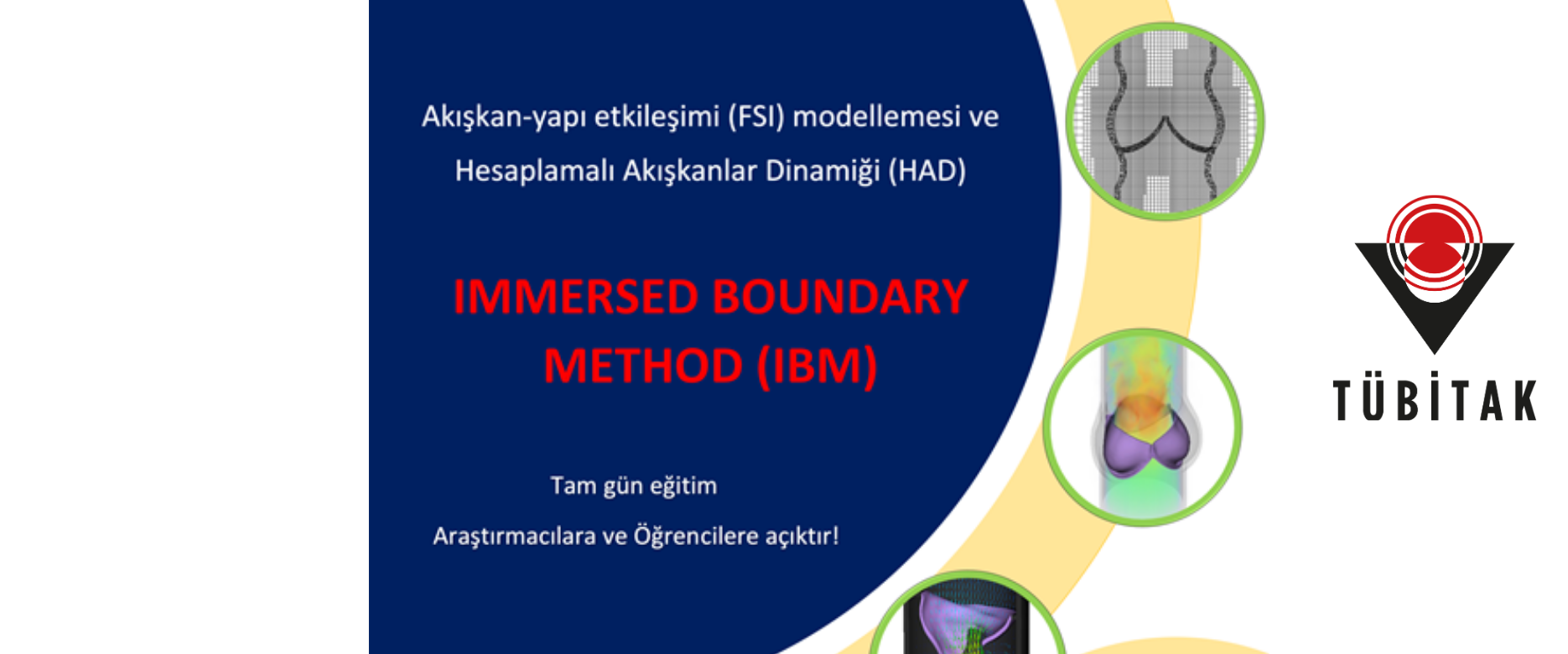 Akışkan-yapı etkileşimi (FSI) modellemesi ve Hesaplamalı Akışkanlar Dinamiği (HAD)

IMMERSED BOUNDARY METHOD (IBM)

Tam gün eğitim

Araştırmacılara ve Öğrencilere açıktır!

TÜBİTAK